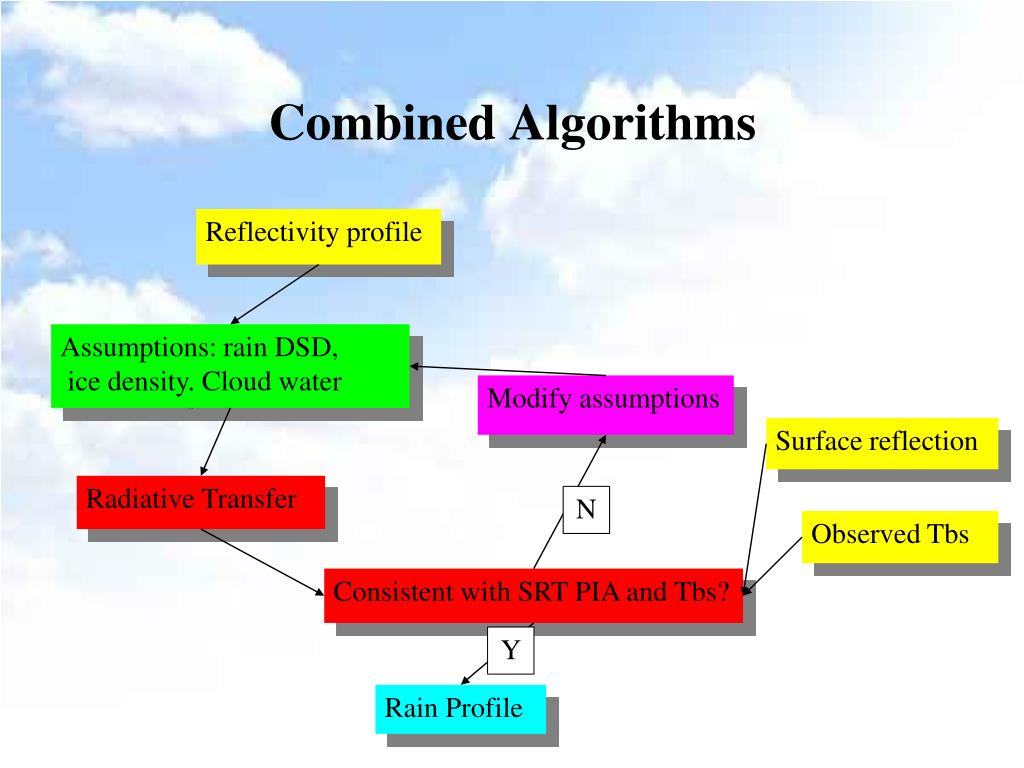 Combined Algorithms

Reflectivity profile

Assumptions: rain DSD, ice density. Cloud water

Modify assumptions

Surface reflection

Radiative Transfer

N

Observed Tbs

Consistent with SRT PIA and Tbs?

Y

Rain Profile